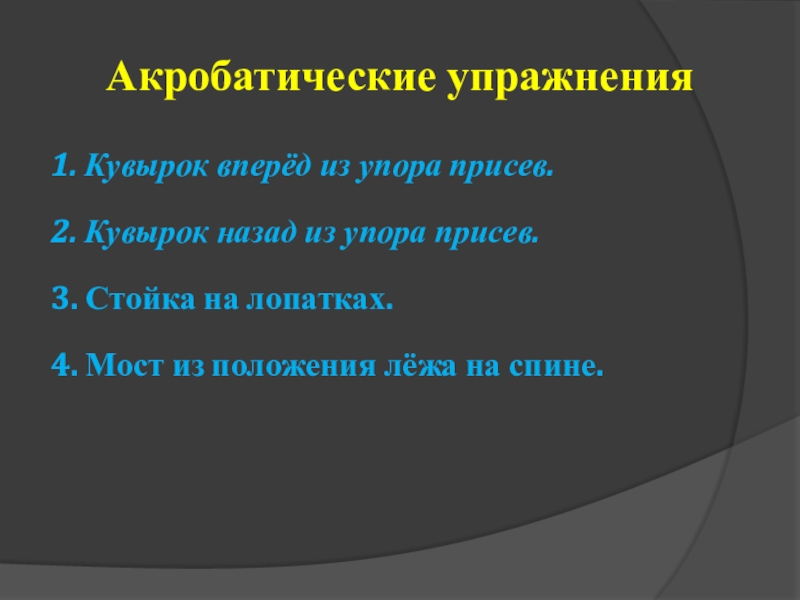 Акробатические упражнения

1. Кувырок вперёд из упора присев.

2. Кувырок назад из упора присев.

3. Стойка на лопатках.

4. Мост из положения лёжа на спине.